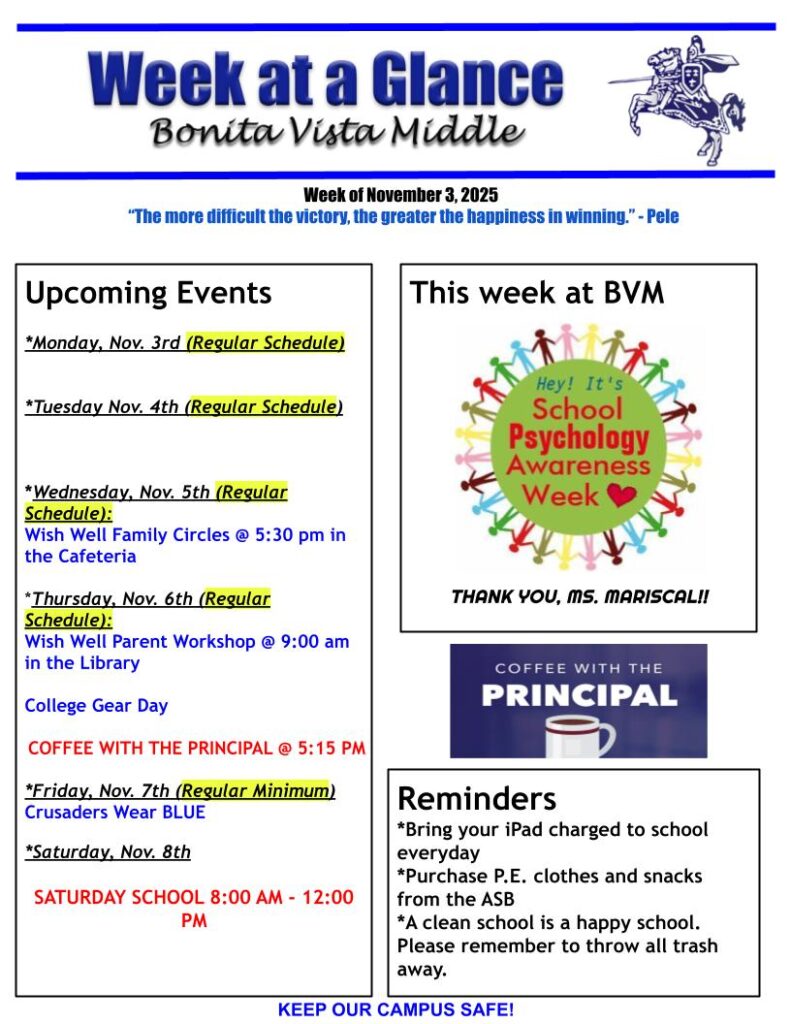 Week at a Glance
Bonita Vista Middle

Week of November 3, 2025
"The more difficult the victory, the greater the happiness in winning." - Pele

Upcoming Events

*Monday, Nov. 3rd (Regular Schedule)

*Tuesday Nov. 4th (Regular Schedule)

*Wednesday, Nov. 5th (Regular Schedule):
Wish Well Family Circles @ 5:30 pm in the Cafeteria

*Thursday, Nov. 6th (Regular Schedule):
Wish Well Parent Workshop @ 9:00 am in the Library

College Gear Day

COFFEE WITH THE PRINCIPAL @ 5:15 PM

*Friday, Nov. 7th (Regular Minimum)
Crusaders Wear BLUE

*Saturday, Nov. 8th

SATURDAY SCHOOL 8:00 AM - 12:00 PM

This week at BVM

Hey! It's School Psychology Awareness Week

THANK YOU, MS. MARISCAL!!

COFFEE WITH THE PRINCIPAL

Reminders
*Bring your iPad charged to school everyday
*Purchase P.E. clothes and snacks from the ASB
*A clean school is a happy school. Please remember to throw all trash away.

KEEP OUR CAMPUS SAFE!